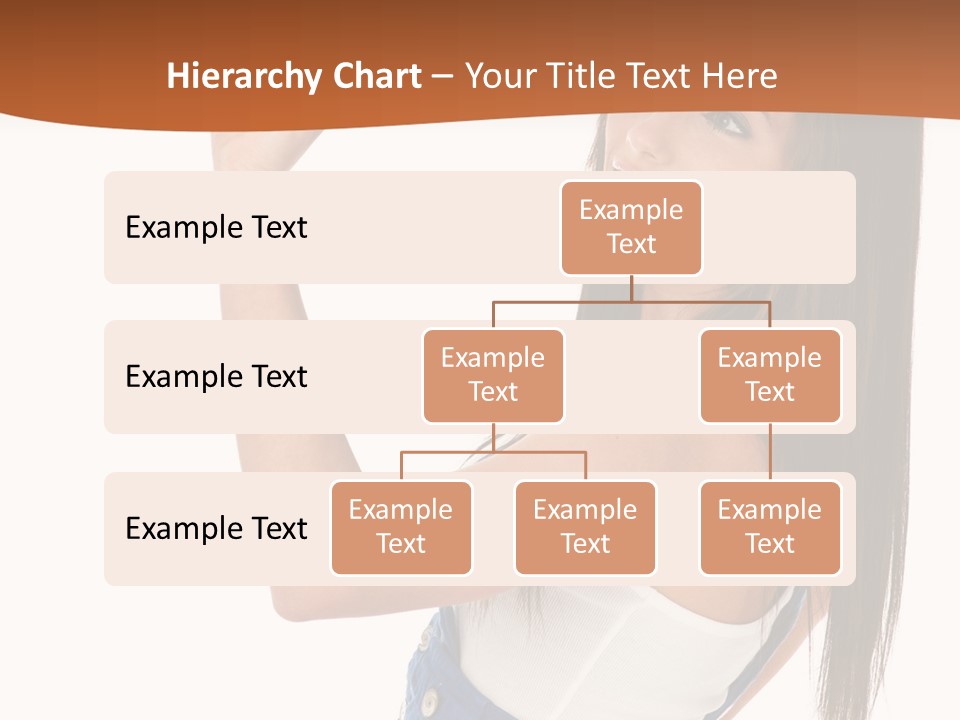 Hierarchy Chart – Your Title Text Here

Example Text

Example Text

Example Text

Example Text

Example Text

Example Text

Example Text

Example Text

Example Text